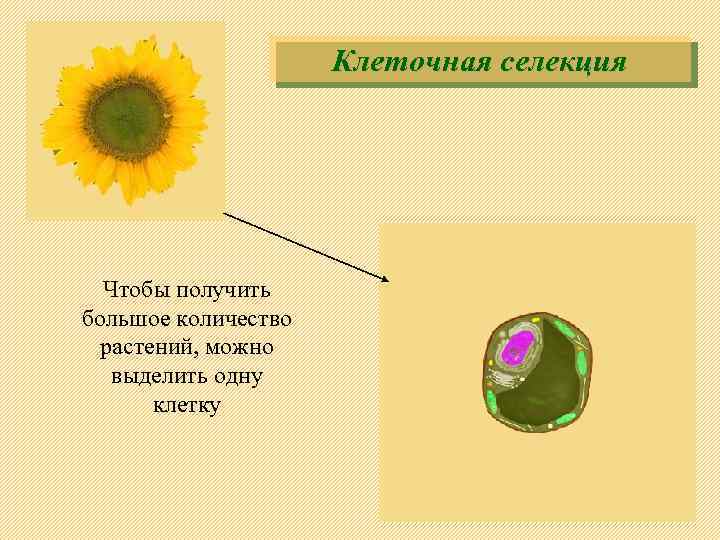 Клеточная селекция

Чтобы получить большое количество растений, можно выделить одну клетку